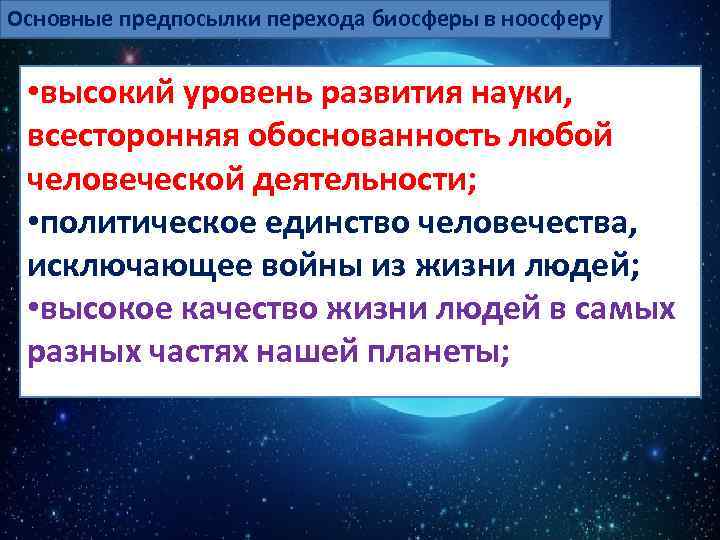 Основные предпосылки перехода биосферы в ноосферу

•высокий уровень развития науки, всесторонняя обоснованность любой человеческой деятельности;
•политическое единство человечества, исключающее войны из жизни людей;
•высокое качество жизни людей в самых разных частях нашей планеты;